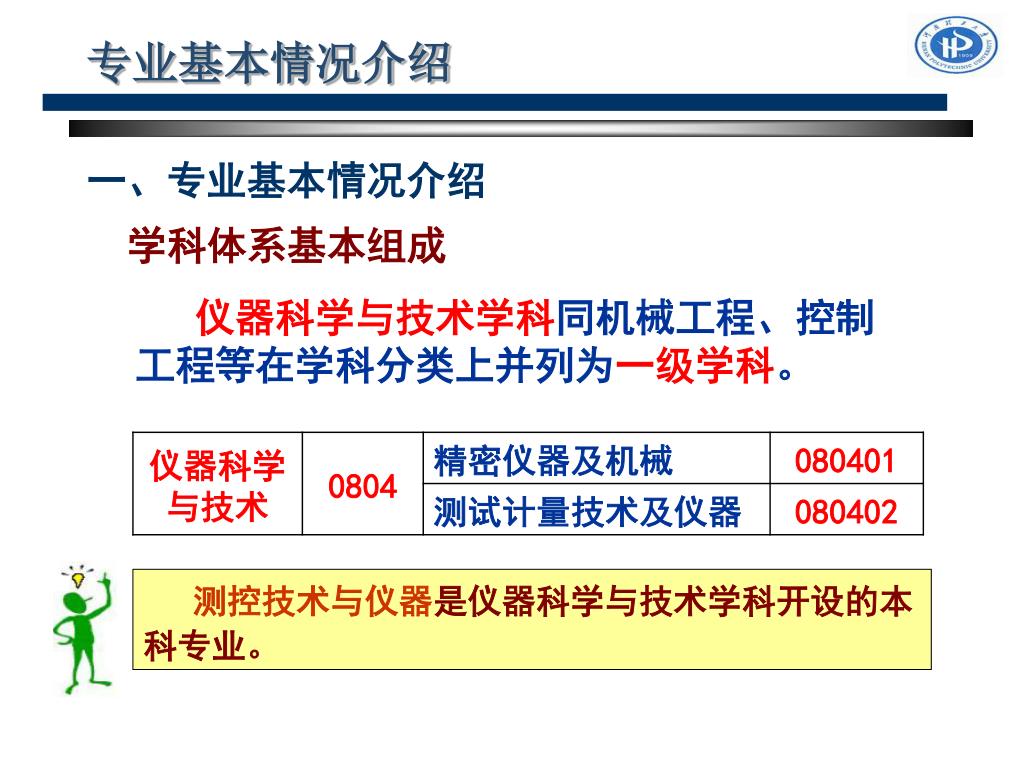 专业基本情况介绍

一、专业基本情况介绍

学科体系基本组成

仪器科学与技术学科同机械工程、控制工程等在学科分类上并列为一级学科。

| 仪器科学与技术 | 0804 | 精密仪器及机械 | 080401 |
|---|---|---|---|
| | | 测试计量技术及仪器 | 080402 |

测控技术与仪器是仪器科学与技术学科开设的本科专业。